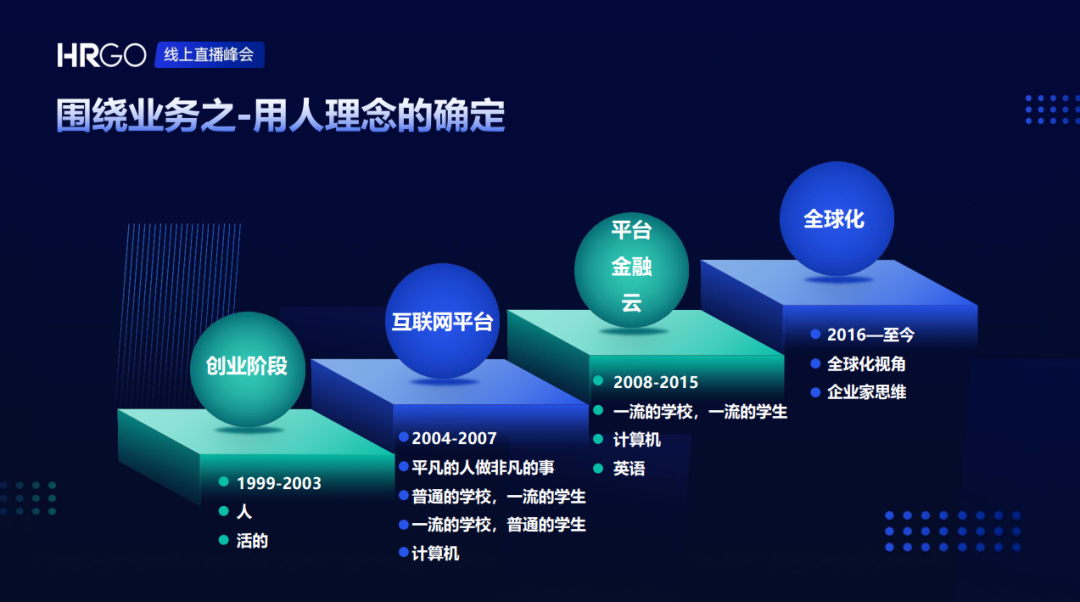 HRGO 线上直播峰会

围绕业务之-用人理念的确定

创业阶段
- 1999-2003
- 人
- 活的

互联网平台
- 2004-2007
- 平凡的人做非凡的事
- 普通的学校，一流的学生
- 一流的学校，普通的学生
- 计算机

平台
金融
云
- 2008-2015
- 一流的学校，一流的学生
- 计算机
- 英语

全球化
- 2016—至今
- 全球化视角
- 企业家思维